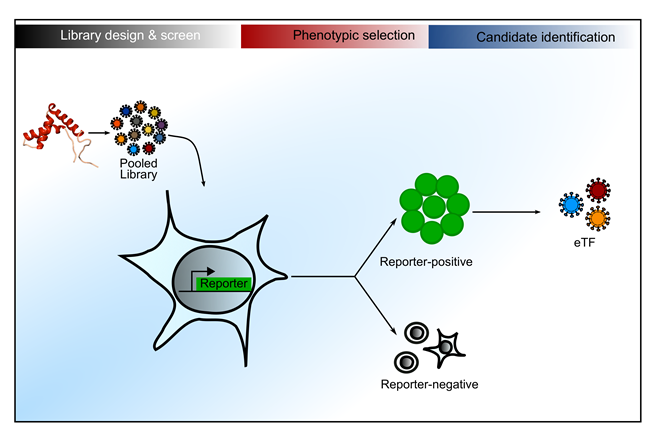 Library design & screen

Phenotypic selection

Candidate identification

Pooled Library

Reporter

Reporter-positive

eTF

Reporter-negative